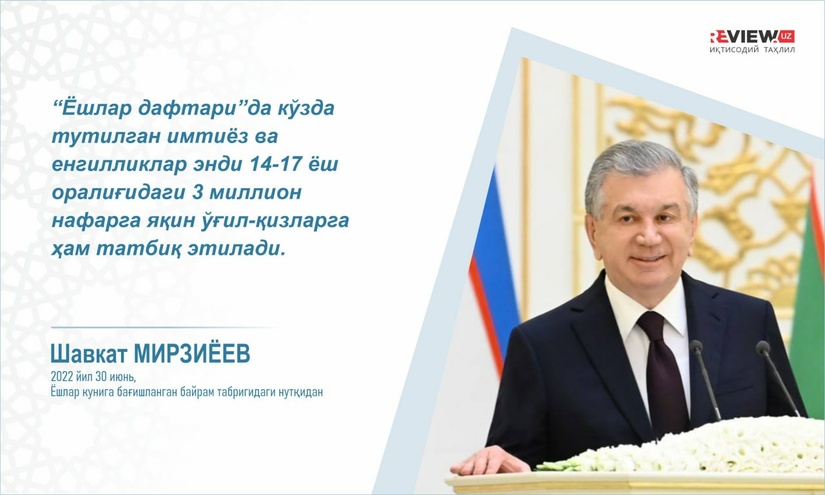 REVIEW.UZ
ИҚТИСОДИЙ ТАҲЛИЛ

“Ёшлар дафтари”да кўзда тутилган имтиёз ва енгилликлар энди 14-17 ёш оралиғидаги 3 миллион нафарга яқин ўғил-қизларга ҳам татбиқ этилади.

Шавкат МИРЗИЁЕВ
2022 йил 30 июнь,
Ёшлар кунига бағишланган байрам табригидаги нутқидан